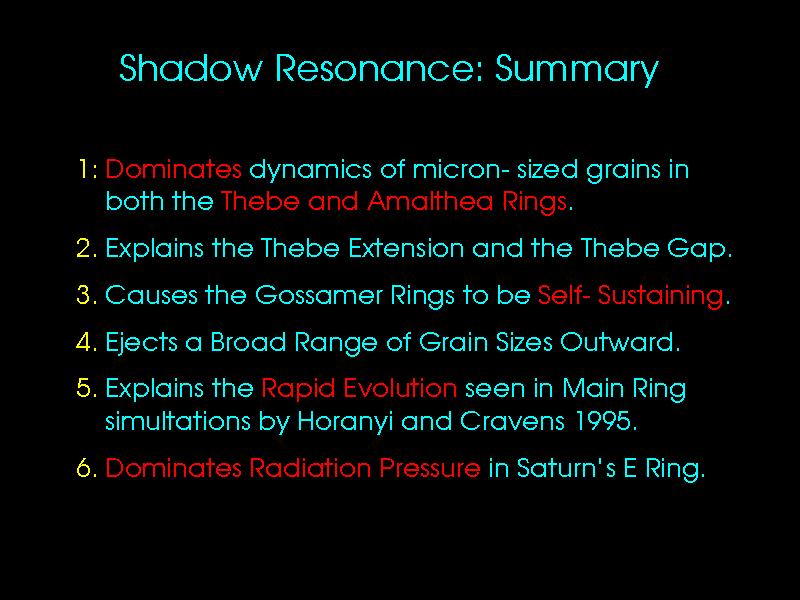 Shadow Resonance: Summary

1: Dominates dynamics of micron- sized grains in both the Thebe and Amalthea Rings.

2. Explains the Thebe Extension and the Thebe Gap.

3. Causes the Gossamer Rings to be Self- Sustaining.

4. Ejects a Broad Range of Grain Sizes Outward.

5. Explains the Rapid Evolution seen in Main Ring simultations by Horanyi and Cravens 1995.

6. Dominates Radiation Pressure in Saturn's E Ring.